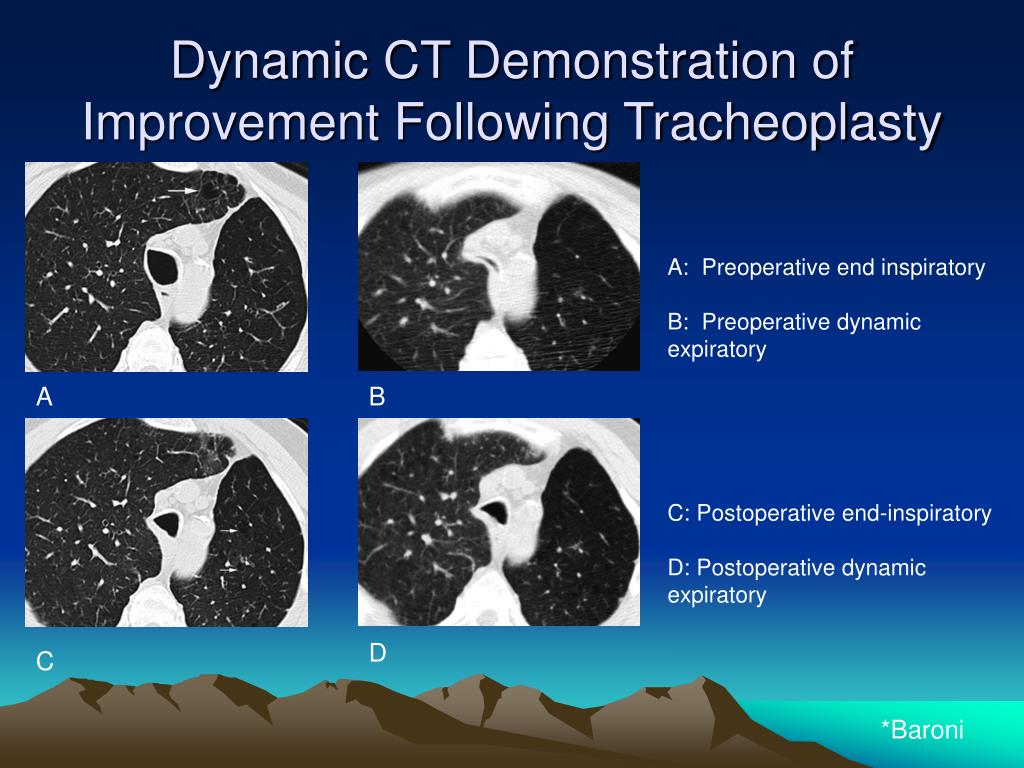 Dynamic CT Demonstration of Improvement Following Tracheoplasty

A

B

A: Preoperative end inspiratory

B: Preoperative dynamic expiratory

C

D

C: Postoperative end-inspiratory

D: Postoperative dynamic expiratory

*Baroni